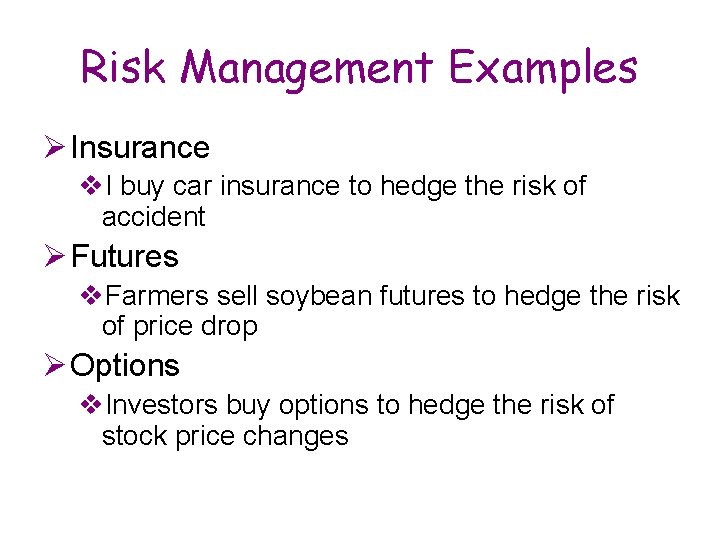 Risk Management Examples

➢ Insurance

❖ I buy car insurance to hedge the risk of accident

➢ Futures

❖ Farmers sell soybean futures to hedge the risk of price drop

➢ Options

❖ Investors buy options to hedge the risk of stock price changes